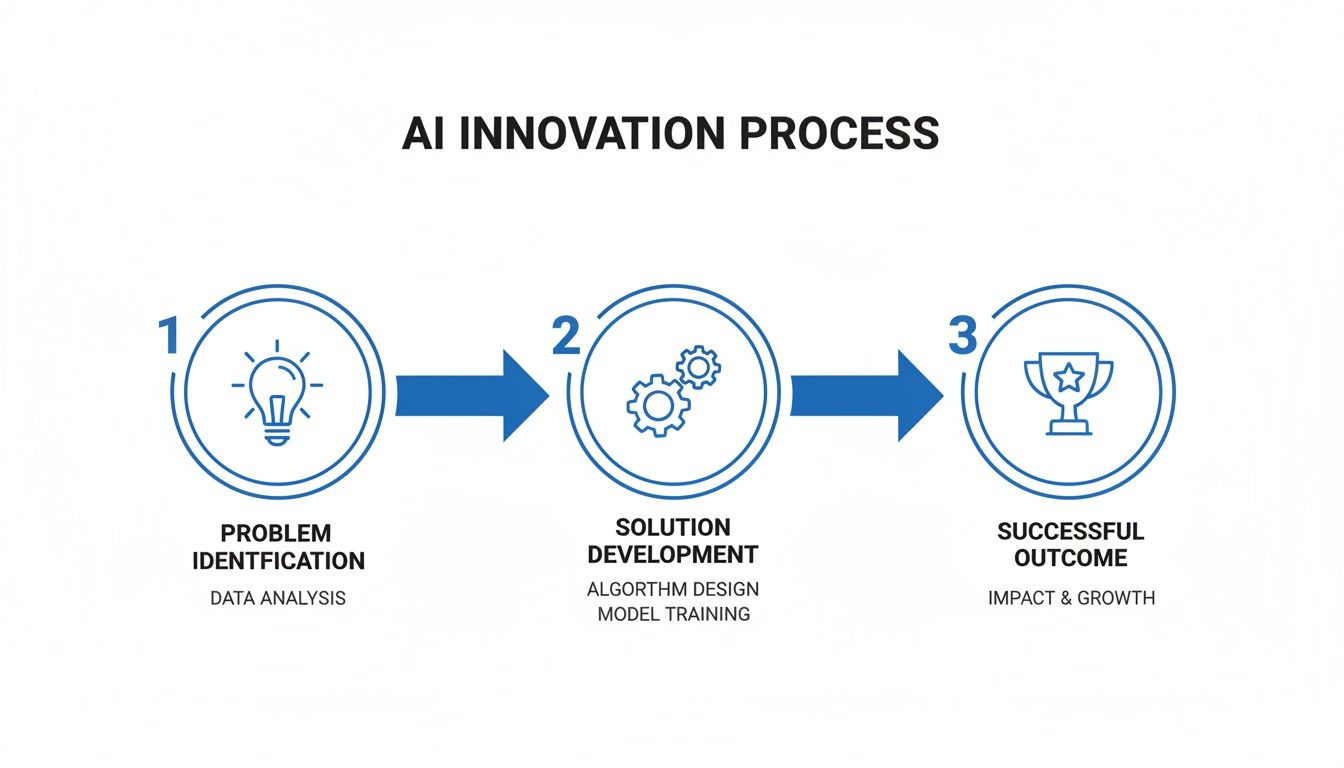 AI INNOVATION PROCESS

1

PROBLEM IDENTFICATION

DATA ANALYSIS

2

SOLUTION DEVELOPMENT

ALGORTHM DESIGN
MODEL TRAINING

3

SUCCESSFUL OUTCOME

IMPACT & GROWTH